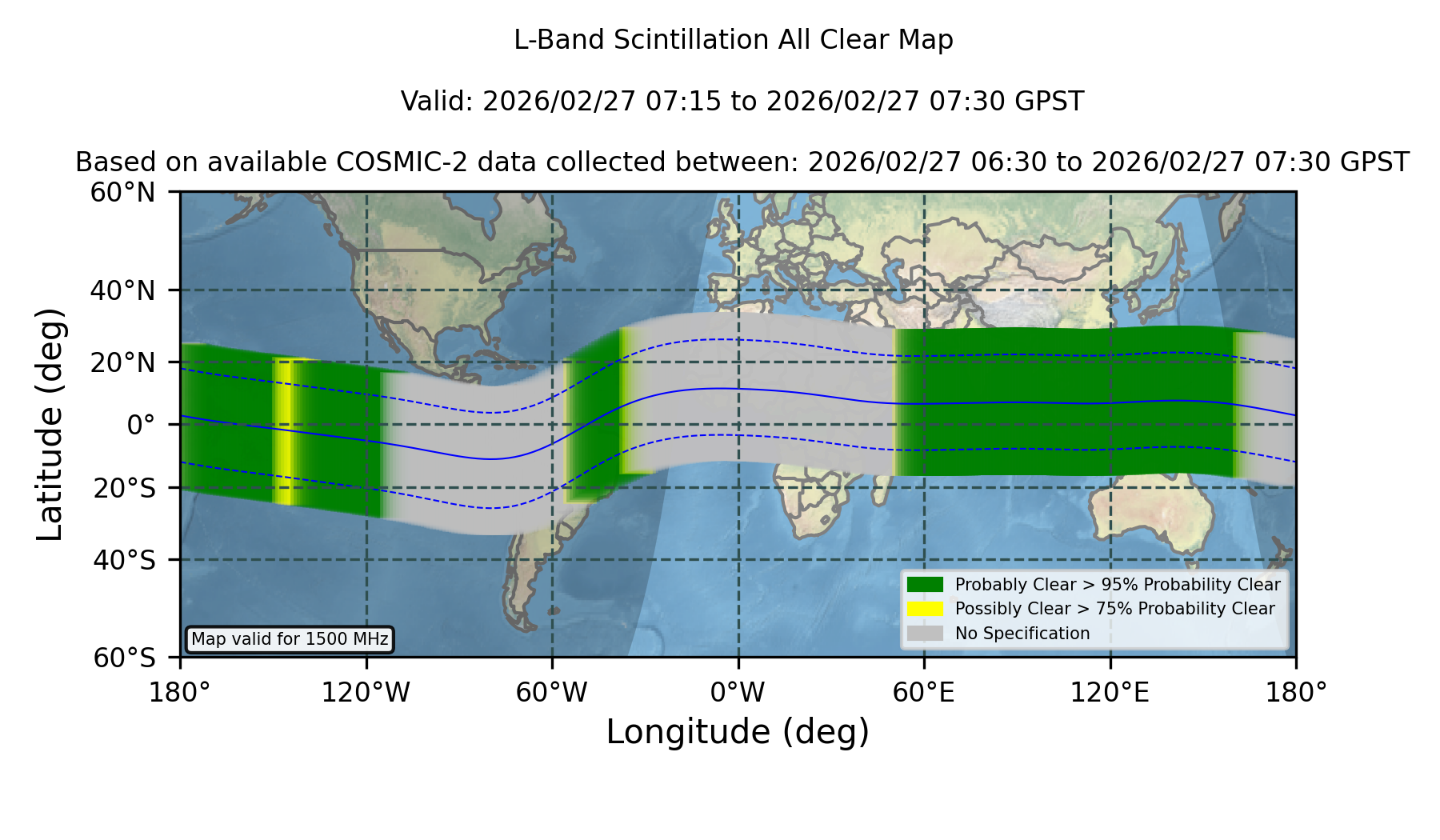 L-Band Scintillation All Clear Map

Valid: 2026/02/27 07:15 to 2026/02/27 07:30 GPST

Based on available COSMIC-2 data collected between: 2026/02/27 06:30 to 2026/02/27 07:30 GPST

Latitude (deg)

60°N
40°N
20°N
0°
20°S
40°S
60°S

Probably Clear > 95% Probability Clear
Possibly Clear > 75% Probability Clear
No Specification

Map valid for 1500 MHz

180°
120°W
60°W
0°W
60°E
120°E
180°

Longitude (deg)